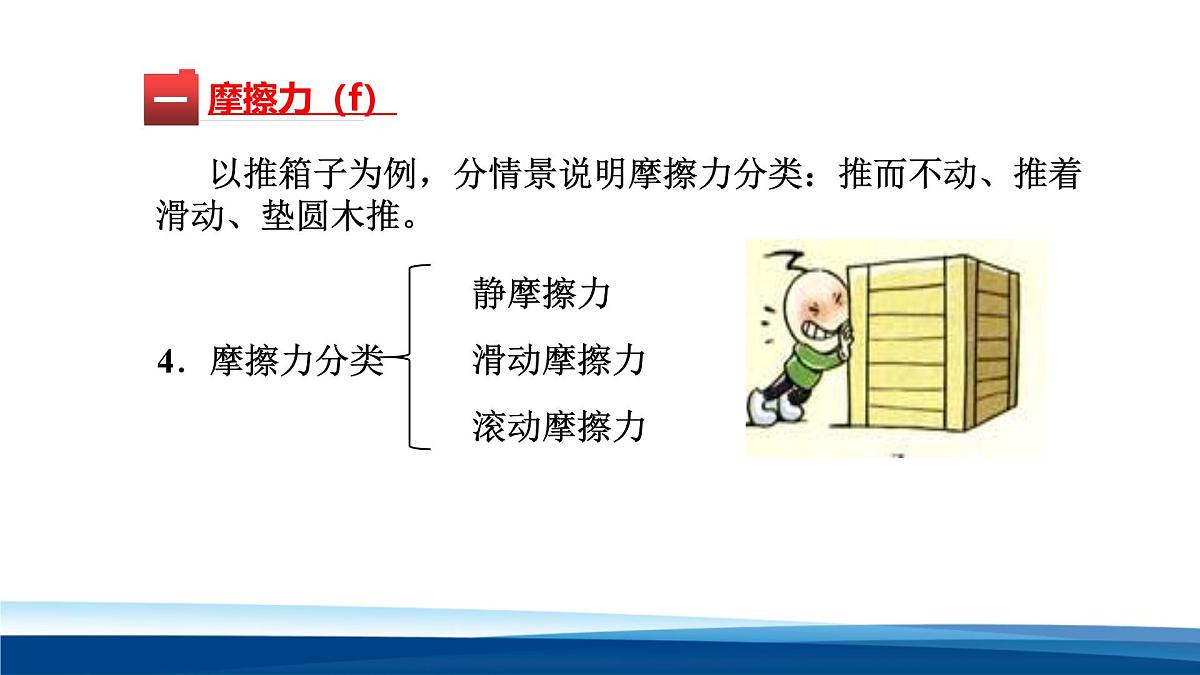 一 摩擦力（f）

以推箱子为例，分情景说明摩擦力分类：推而不动、推着滑动、垫圆木推。

4．摩擦力分类

静摩擦力

滑动摩擦力

滚动摩擦力